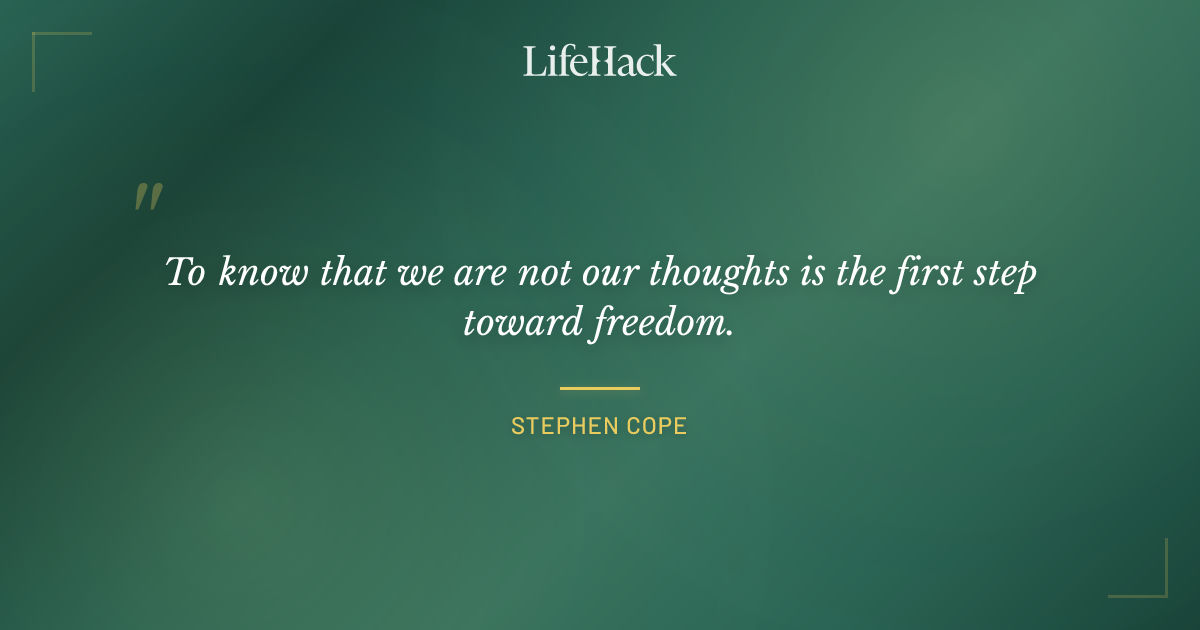 LifeHack

"

To know that we are not our thoughts is the first step toward freedom.

STEPHEN COPE